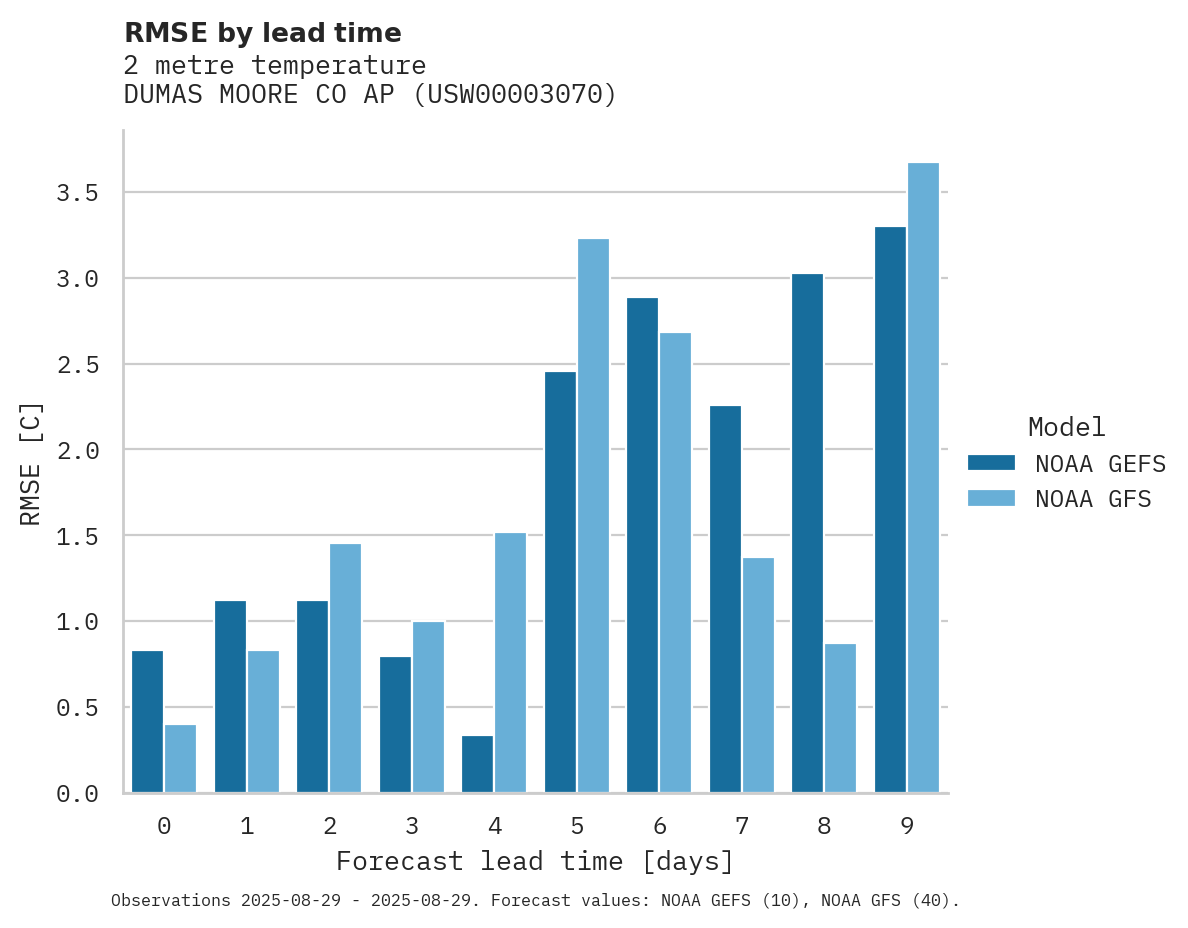 RMSE by lead time
2 metre temperature
DUMAS MOORE CO AP (USW00003070)

RMSE [C]

3.5
3.0
2.5
2.0
1.5
1.0
0.5
0.0

0 1 2 3 4 5 6 7 8 9

Forecast lead time [days]

Model
NOAA GEFS
NOAA GFS

Observations 2025-08-29 - 2025-08-29. Forecast values: NOAA GEFS (10), NOAA GFS (40).